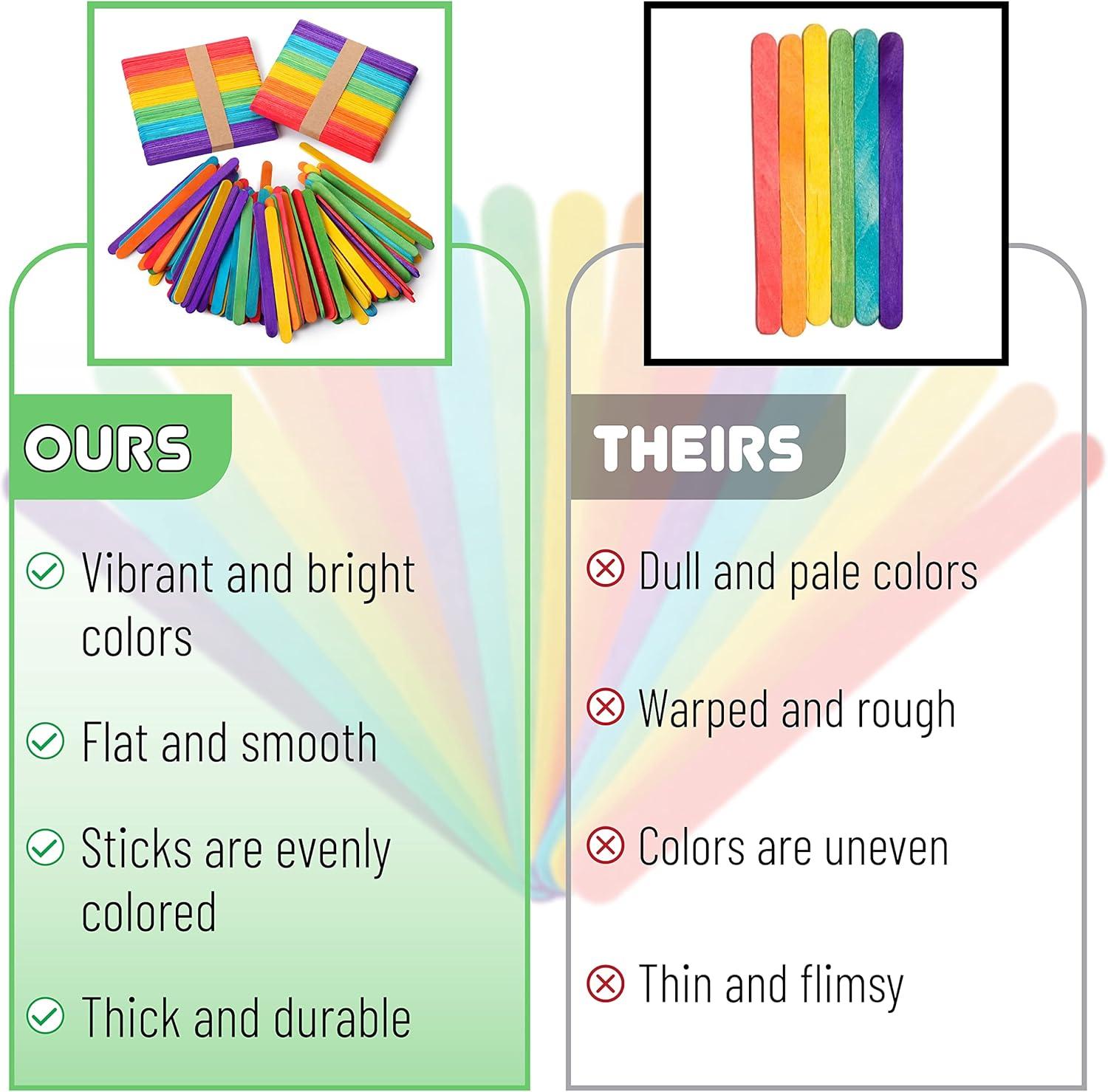 OURS

Vibrant and bright colors

Flat and smooth

Sticks are evenly colored

Thick and durable

THEIRS

Dull and pale colors

Warped and rough

Colors are uneven

Thin and flimsy